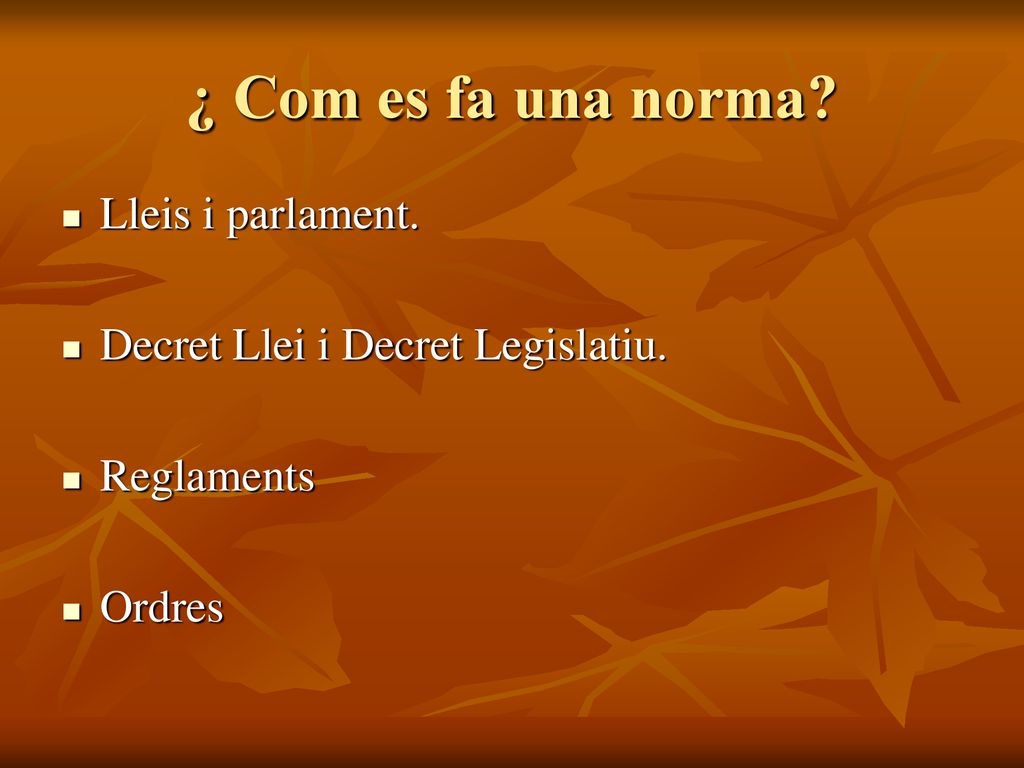 ¿ Com es fa una norma?

Lleis i parlament.

Decret Llei i Decret Legislatiu.

Reglaments

Ordres